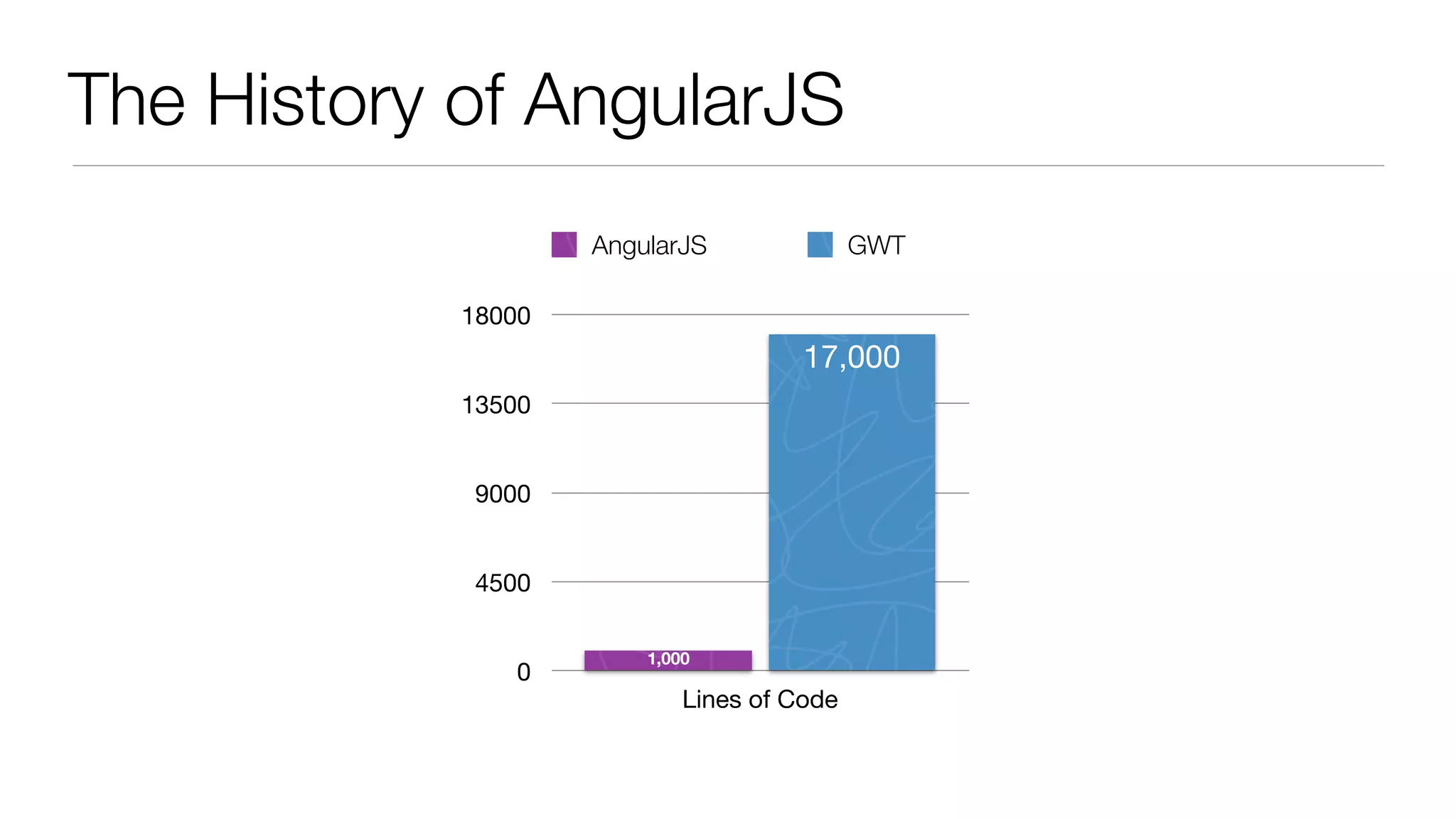 The History of AngularJS

AngularJS GWT

18000
13500
9000
4500
0

17,000
1,000

Lines of Code